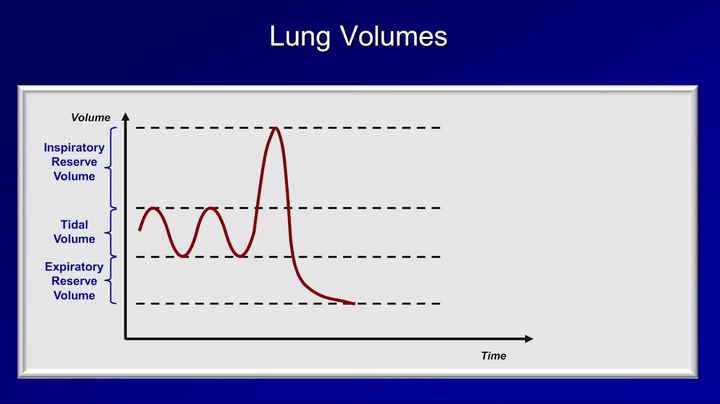 Lung Volumes

Volume

Inspiratory Reserve Volume

Tidal Volume

Expiratory Reserve Volume

Time